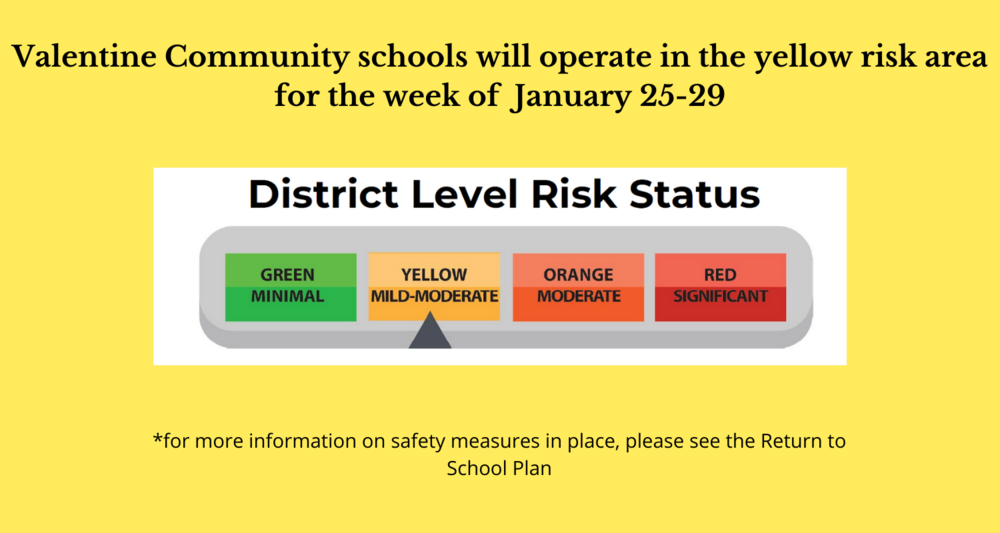 Valentine Community schools will operate in the yellow risk area for the week of January 25-29

District Level Risk Status

GREEN
MINIMAL

YELLOW
MILD-MODERATE

ORANGE
MODERATE

RED
SIGNIFICANT

*for more information on safety measures in place, please see the Return to School Plan